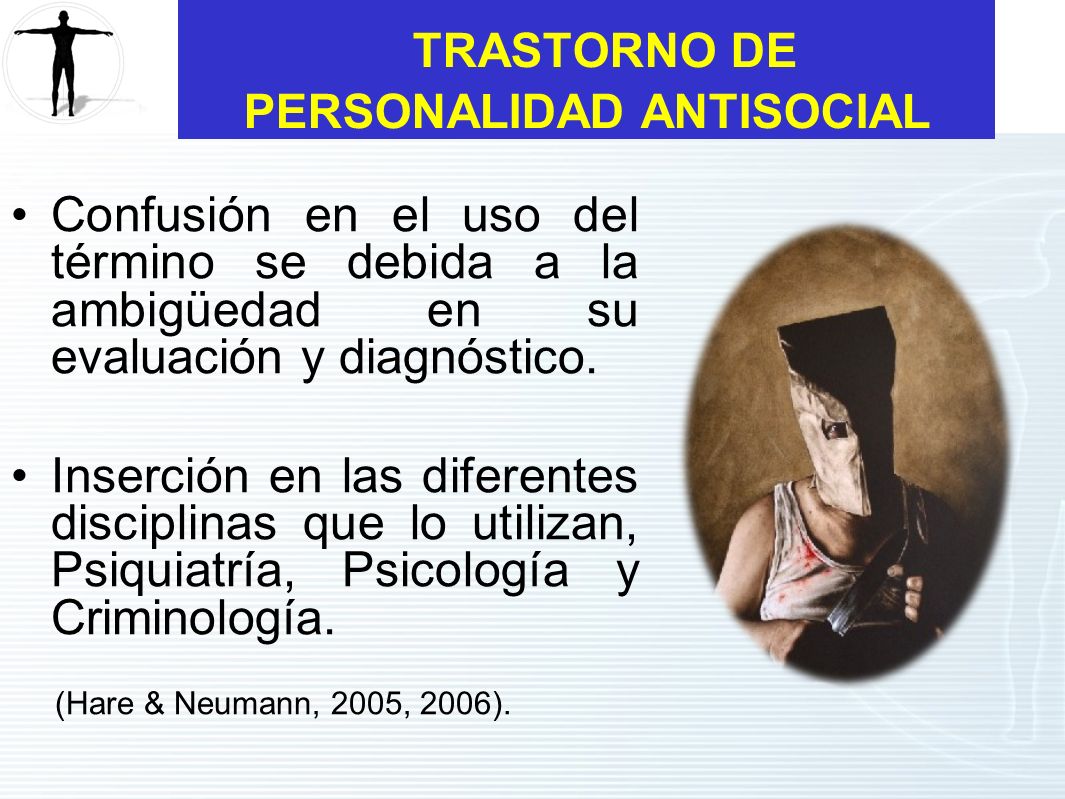 TRASTORNO DE PERSONALIDAD ANTISOCIAL

• Confusión en el uso del término se debida a la ambigüedad en su evaluación y diagnóstico.

• Inserción en las diferentes disciplinas que lo utilizan, Psiquiatría, Psicología y Criminología.

(Hare & Neumann, 2005, 2006).